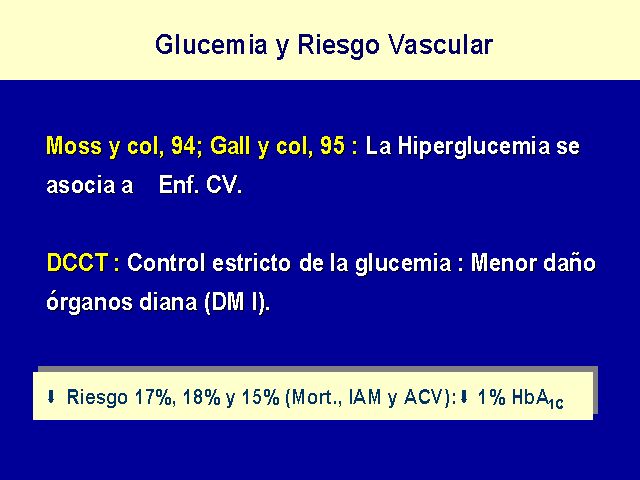 Glucemia y Riesgo Vascular

Moss y col, 94; Gall y col, 95 : La Hiperglucemia se asocia a Enf. CV.

DCCT : Control estricto de la glucemia : Menor daño órganos diana (DM I).

⬇ Riesgo 17%, 18% y 15% (Mort., IAM y ACV): ⬇ 1% $HbA_{1C}$